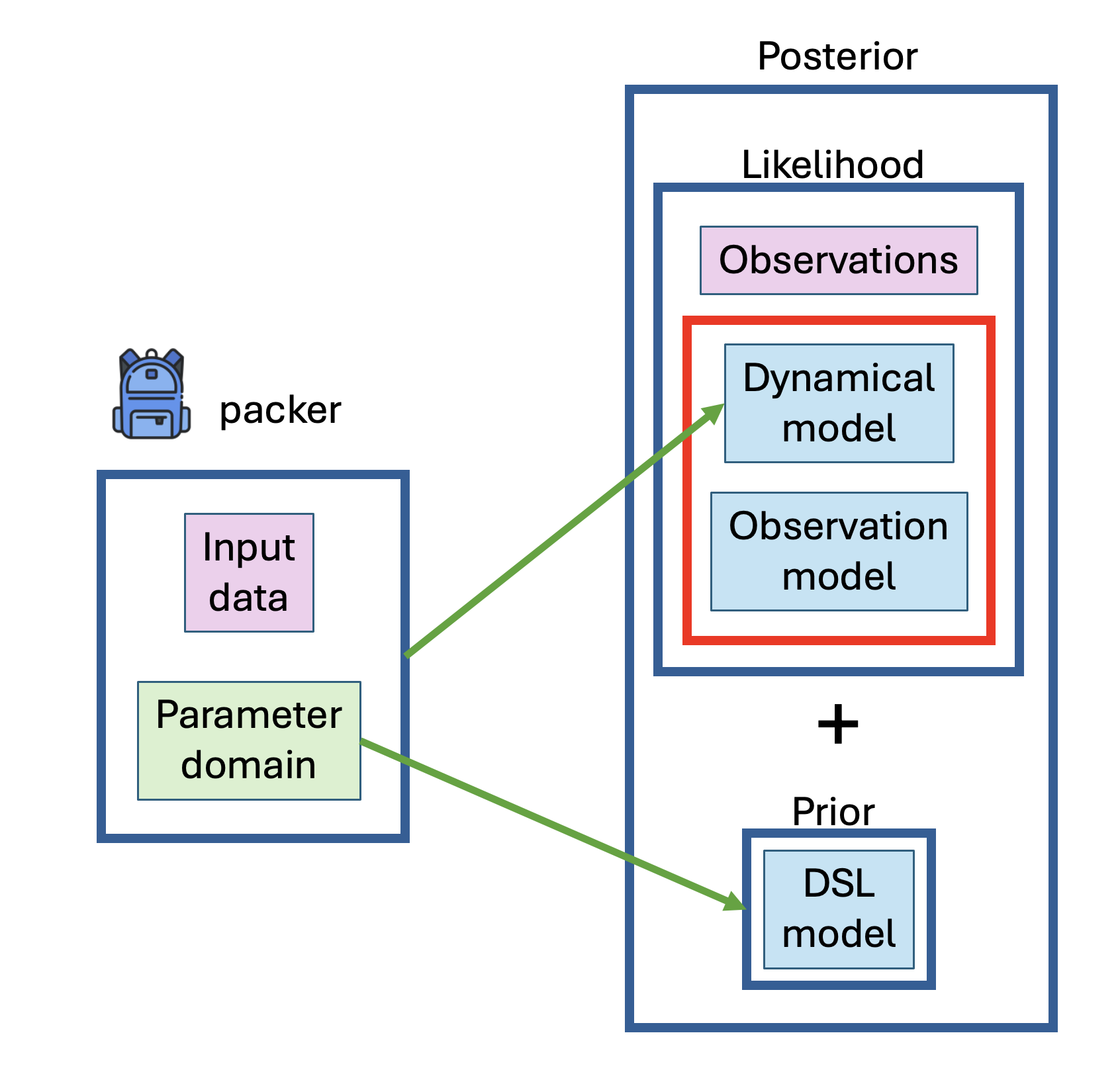 packer

Input data

Parameter domain

Posterior

Likelihood

Observations

Dynamical model

Observation model

+

Prior

DSL model